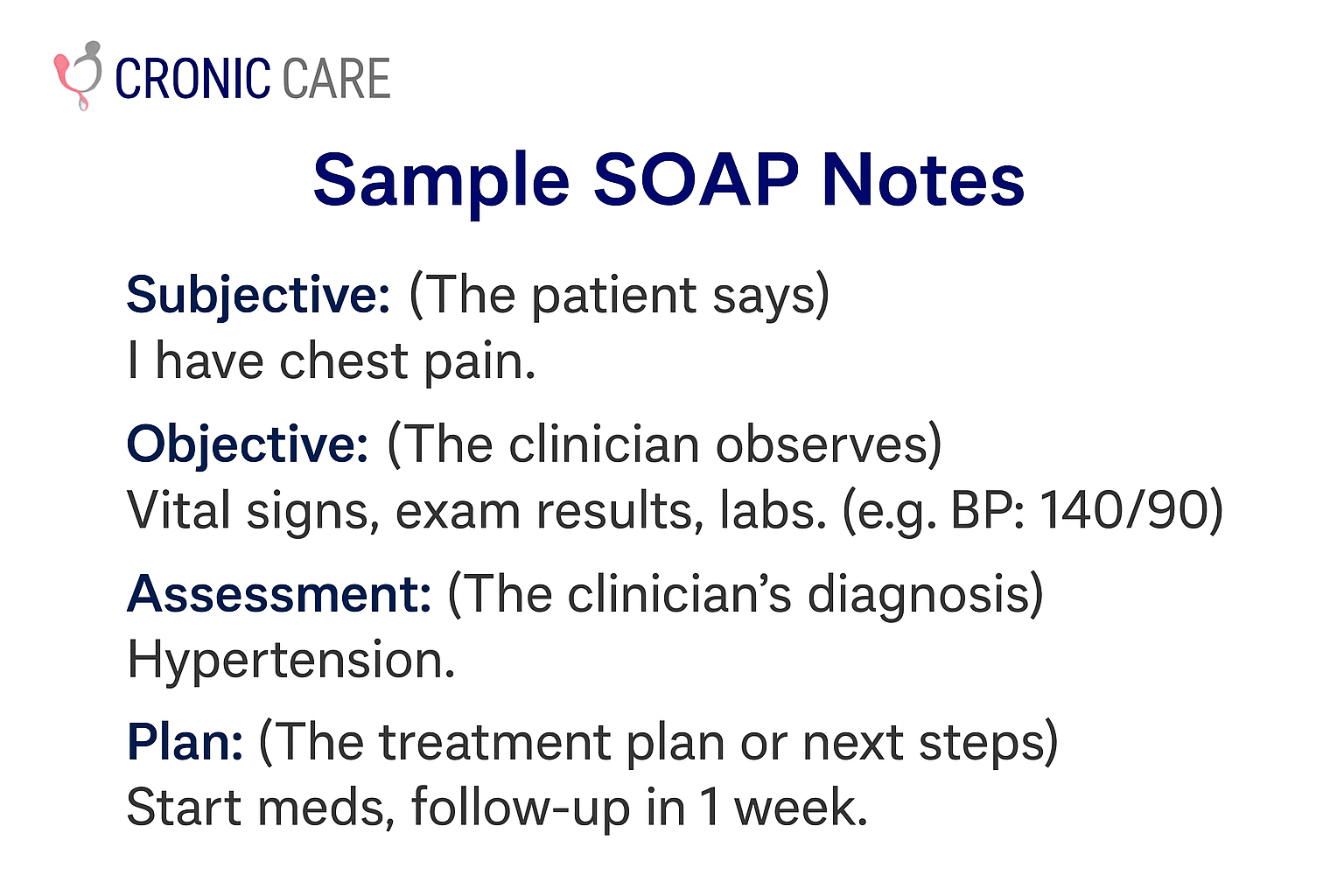 CRONIC CARE

Sample SOAP Notes

Subjective: (The patient says)
I have chest pain.

Objective: (The clinician observes)
Vital signs, exam results, labs. (e.g. BP: 140/90)

Assessment: (The clinician's diagnosis)
Hypertension.

Plan: (The treatment plan or next steps)
Start meds, follow-up in 1 week.